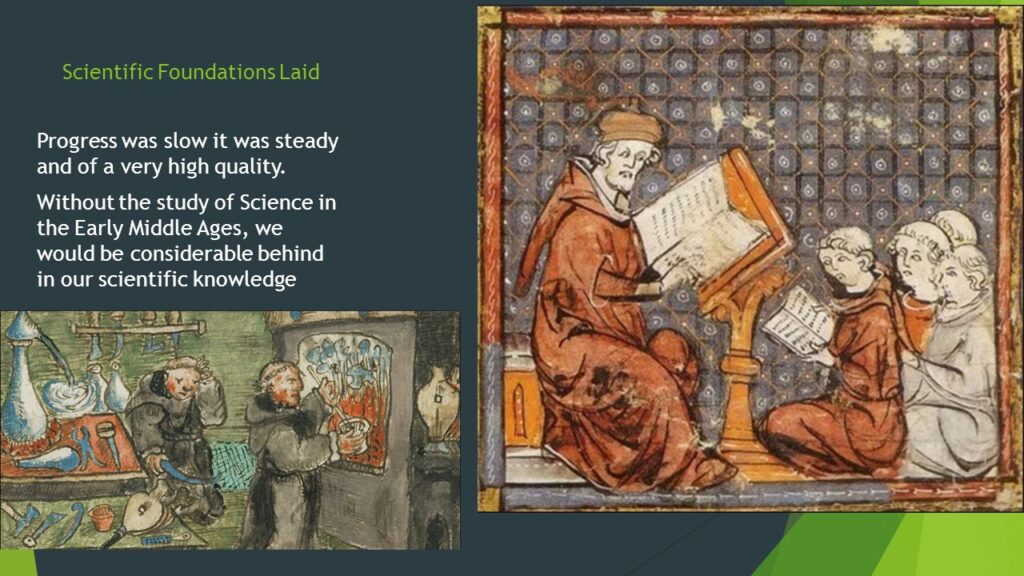 Scientific Foundations Laid

Progress was slow it was steady and of a very high quality.

Without the study of Science in the Early Middle Ages, we would be considerable behind in our scientific knowledge